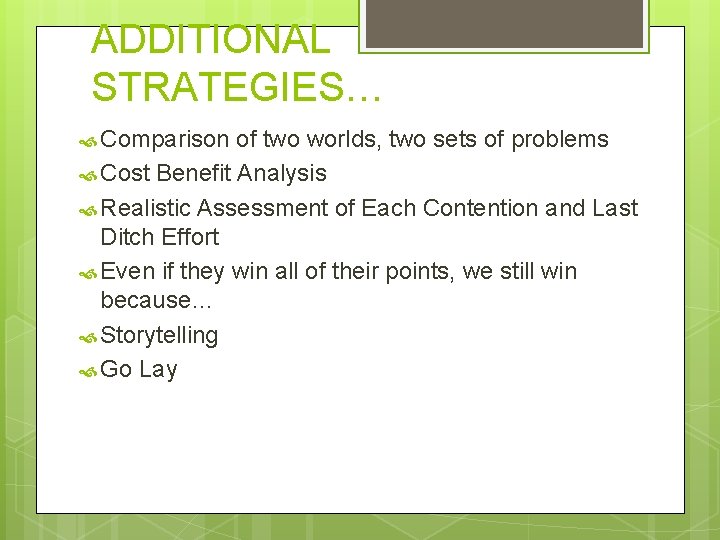 ADDITIONAL STRATEGIES…

Comparison of two worlds, two sets of problems
Cost Benefit Analysis
Realistic Assessment of Each Contention and Last Ditch Effort
Even if they win all of their points, we still win because…
Storytelling
Go Lay